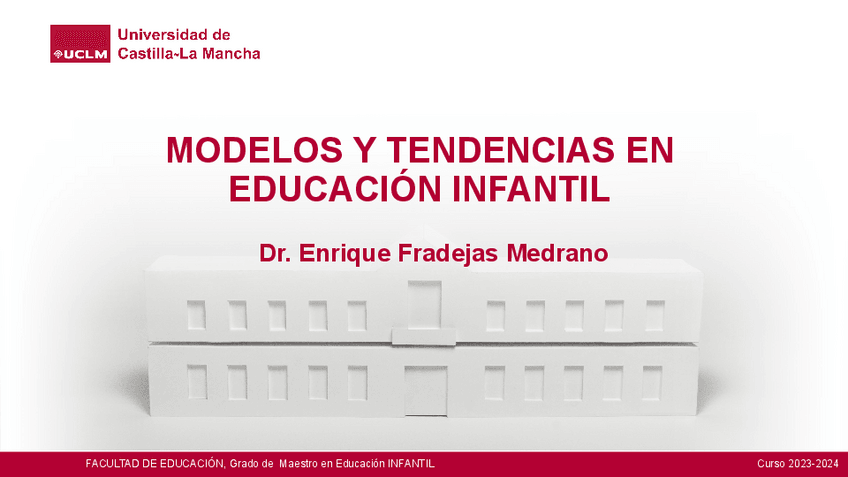 UCLM Universidad de Castilla~La Mancha

MODELOS Y TENDENCIAS EN EDUCACIÓN INFANTIL

Dr. Enrique Fradejas Medrano

FACULTAD DE EDUCACIÓN, Grado de Maestro en Educación INFANTIL

Curso 2023-2024